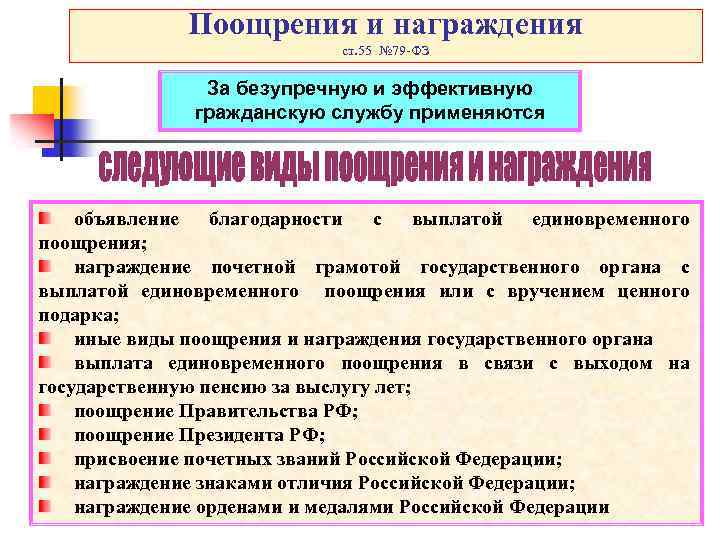 Поощрения и награждения
ст.55 №79-ФЗ

За безупречную и эффективную гражданскую службу применяются

следующие виды поощрения и награждения

объявление благодарности с выплатой единовременного поощрения;

награждение почетной грамотой государственного органа с выплатой единовременного поощрения или с вручением ценного подарка;

иные виды поощрения и награждения государственного органа

выплата единовременного поощрения в связи с выходом на государственную пенсию за выслугу лет;

поощрение Правительства РФ;

поощрение Президента РФ;

присвоение почетных званий Российской Федерации;

награждение знаками отличия Российской Федерации;

награждение орденами и медалями Российской Федерации